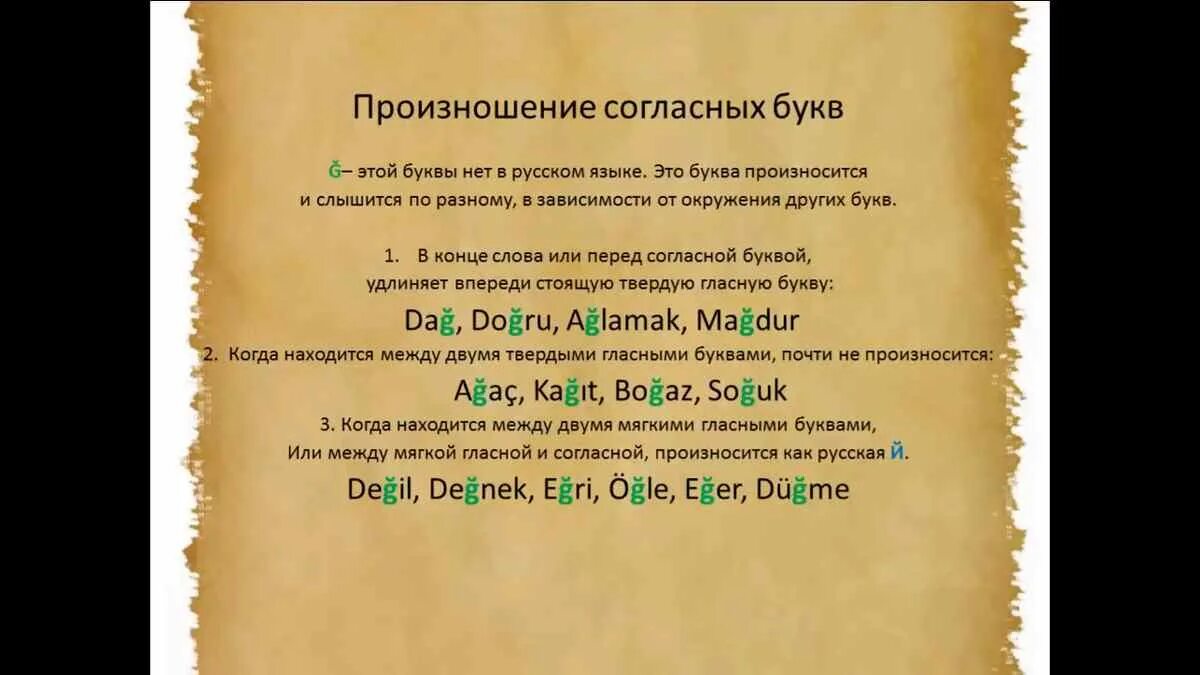 Произношение согласных букв

Ğ– этой буквы нет в русском языке. Это буква произносится и слышится по разному, в зависимости от окружения других букв.

1. В конце слова или перед согласной буквой, удлиняет впереди стоящую твердую гласную букву:

Dağ, Doğru, Ağlamak, Mağdur

2. Когда находится между двумя твердыми гласными буквами, почти не произносится:

Ağaç, Kağıt, Boğaz, Soğuk

3. Когда находится между двумя мягкими гласными буквами, Или между мягкой гласной и согласной, произносится как русская Й.

Değil, Değnek, Eğri, Öğle, Eğer, Düğme